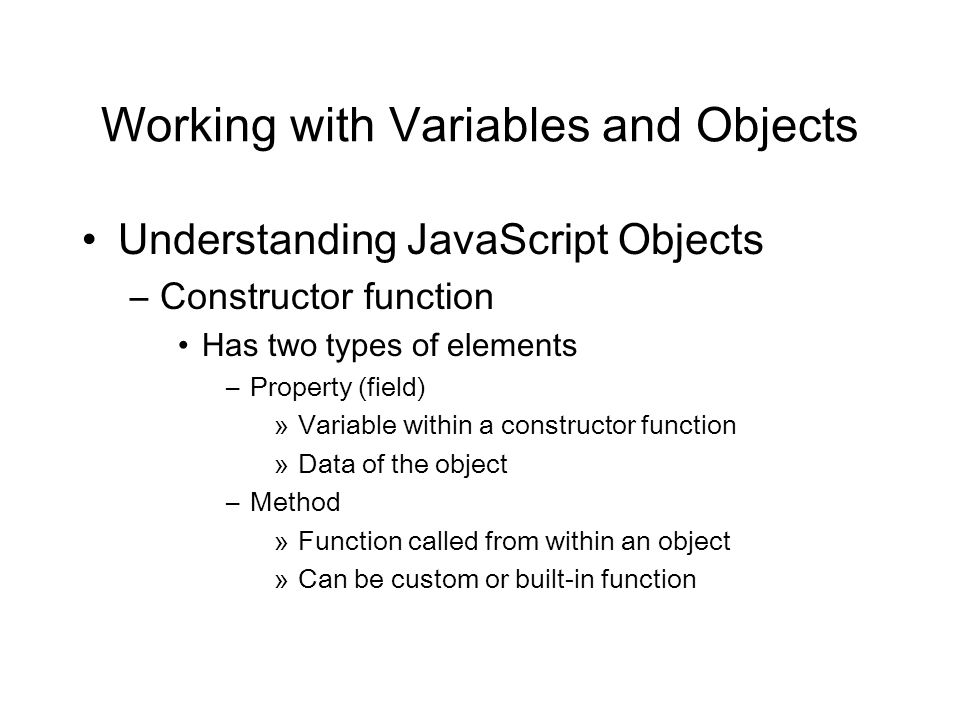 Working with Variables and Objects

• Understanding JavaScript Objects

– Constructor function

• Has two types of elements

– Property (field)

» Variable within a constructor function

» Data of the object

– Method

» Function called from within an object

» Can be custom or built-in function